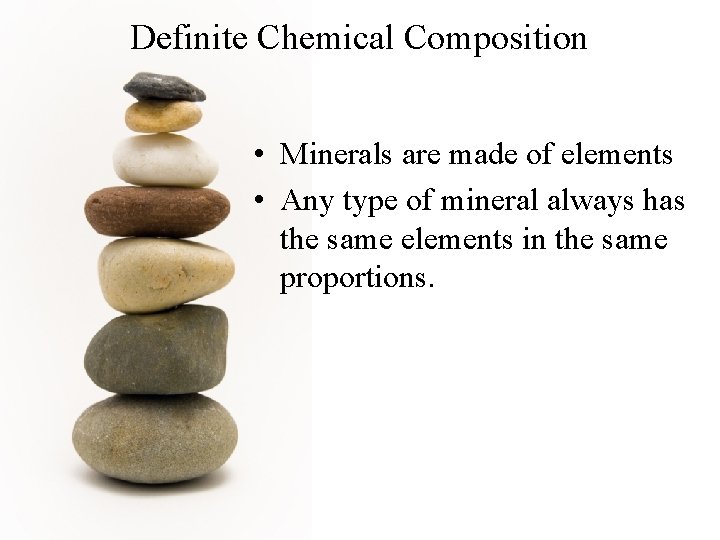 Definite Chemical Composition

• Minerals are made of elements
• Any type of mineral always has the same elements in the same proportions.